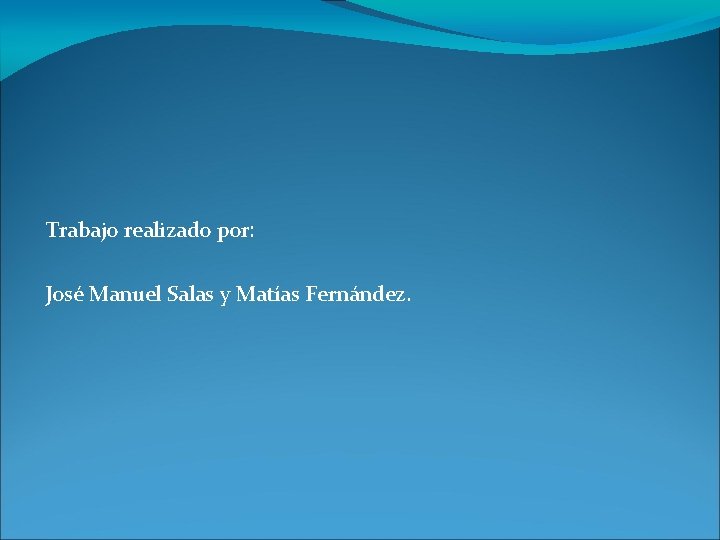 Trabajo realizado por:

José Manuel Salas y Matías Fernández.